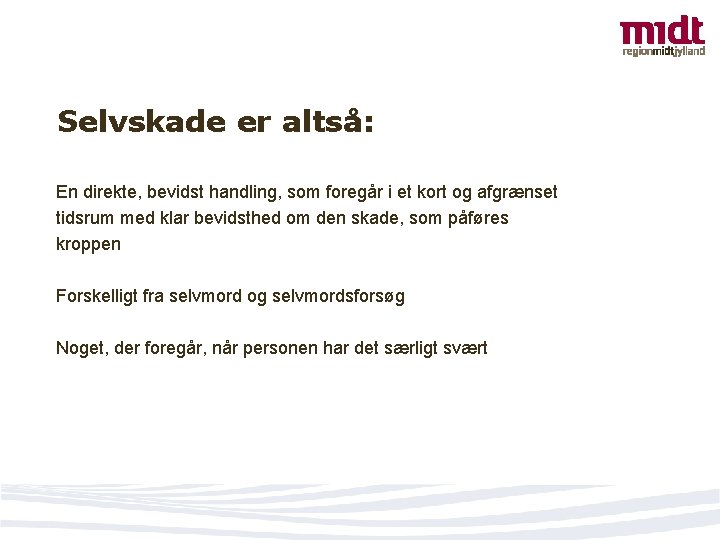 midt
regionmidtjylland

Selvskade er altså:

En direkte, bevidst handling, som foregår i et kort og afgrænset tidsrum med klar bevidsthed om den skade, som påføres kroppen

Forskelligt fra selvmord og selvmordsforsøg

Noget, der foregår, når personen har det særligt svært